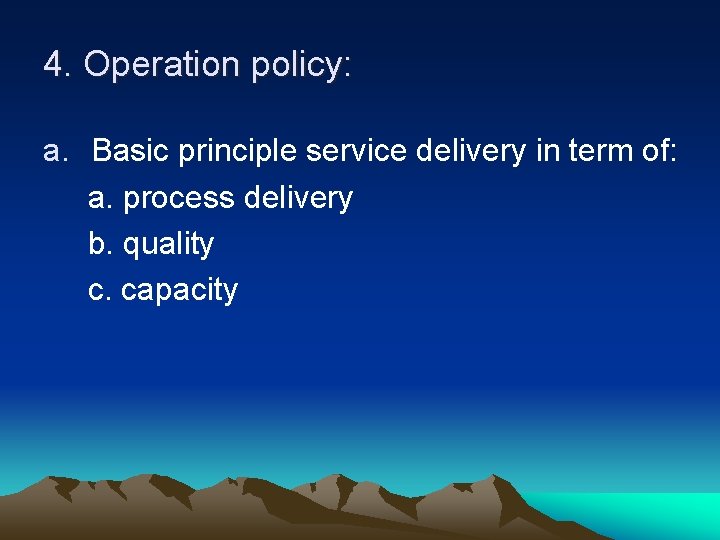 4. Operation policy:

a. Basic principle service delivery in term of:

a. process delivery
b. quality
c. capacity